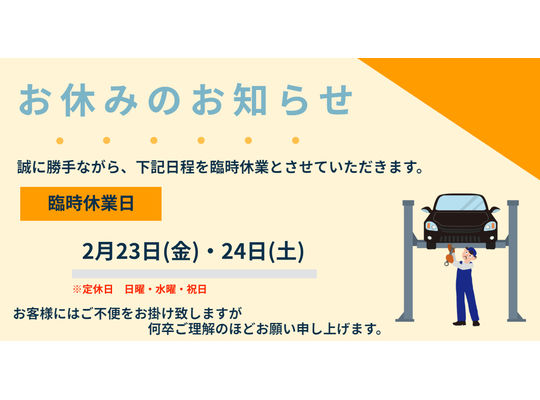 お休みのお知らせ

誠に勝手ながら、下記日程を臨時休業とさせていただきます。

臨時休業日

2月23日(金)・24日(土)

※定休日　日曜・水曜・祝日

お客様にはご不便をお掛け致しますが
何卒ご理解のほどお願い申し上げます。